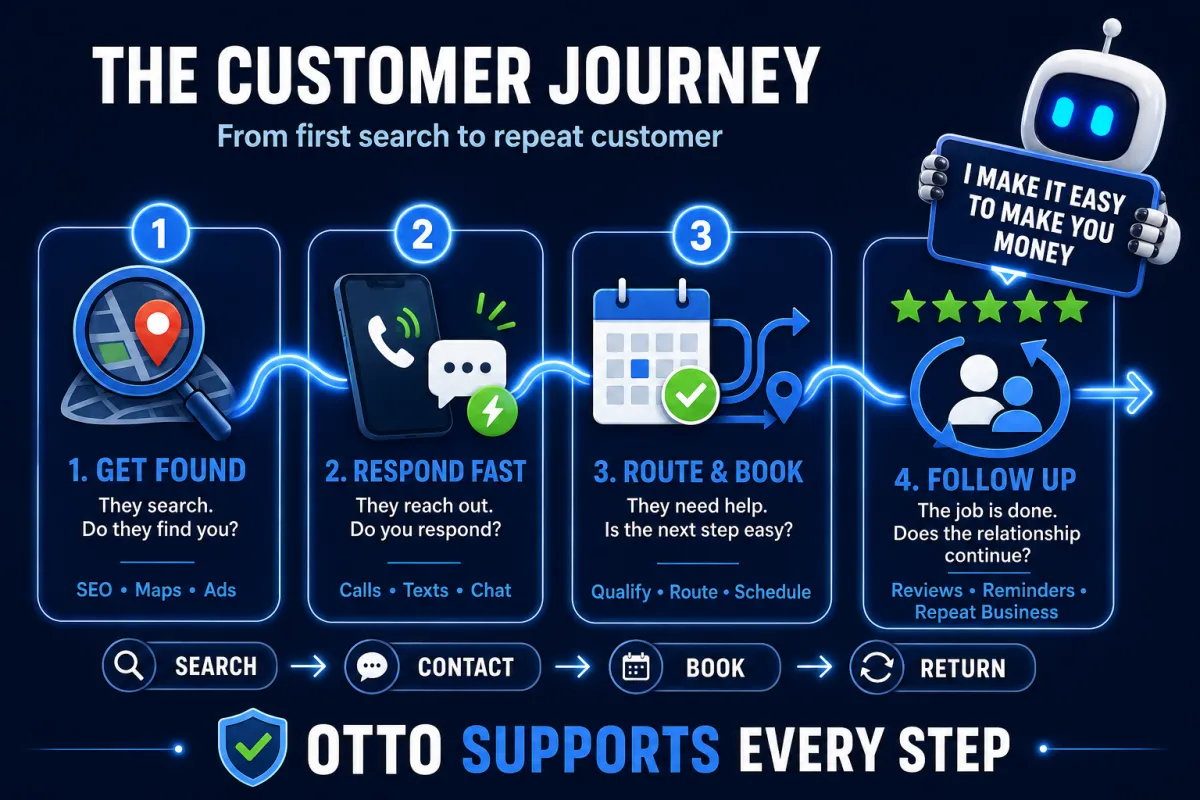 THE CUSTOMER JOURNEY

From first search to repeat customer

I MAKE IT EASY TO MAKE YOU MONEY

1

1. GET FOUND

They search. Do they find you?

SEO • Maps • Ads

2

2. RESPOND FAST

They reach out. Do you respond?

Calls • Texts • Chat

3

3. ROUTE & BOOK

They need help. Is the next step easy?

Qualify • Route • Schedule

4. FOLLOW UP

The job is done. Does the relationship continue?

Reviews • Reminders • Repeat Business

SEARCH → CONTACT → BOOK → RETURN

OTTO SUPPORTS EVERY STEP